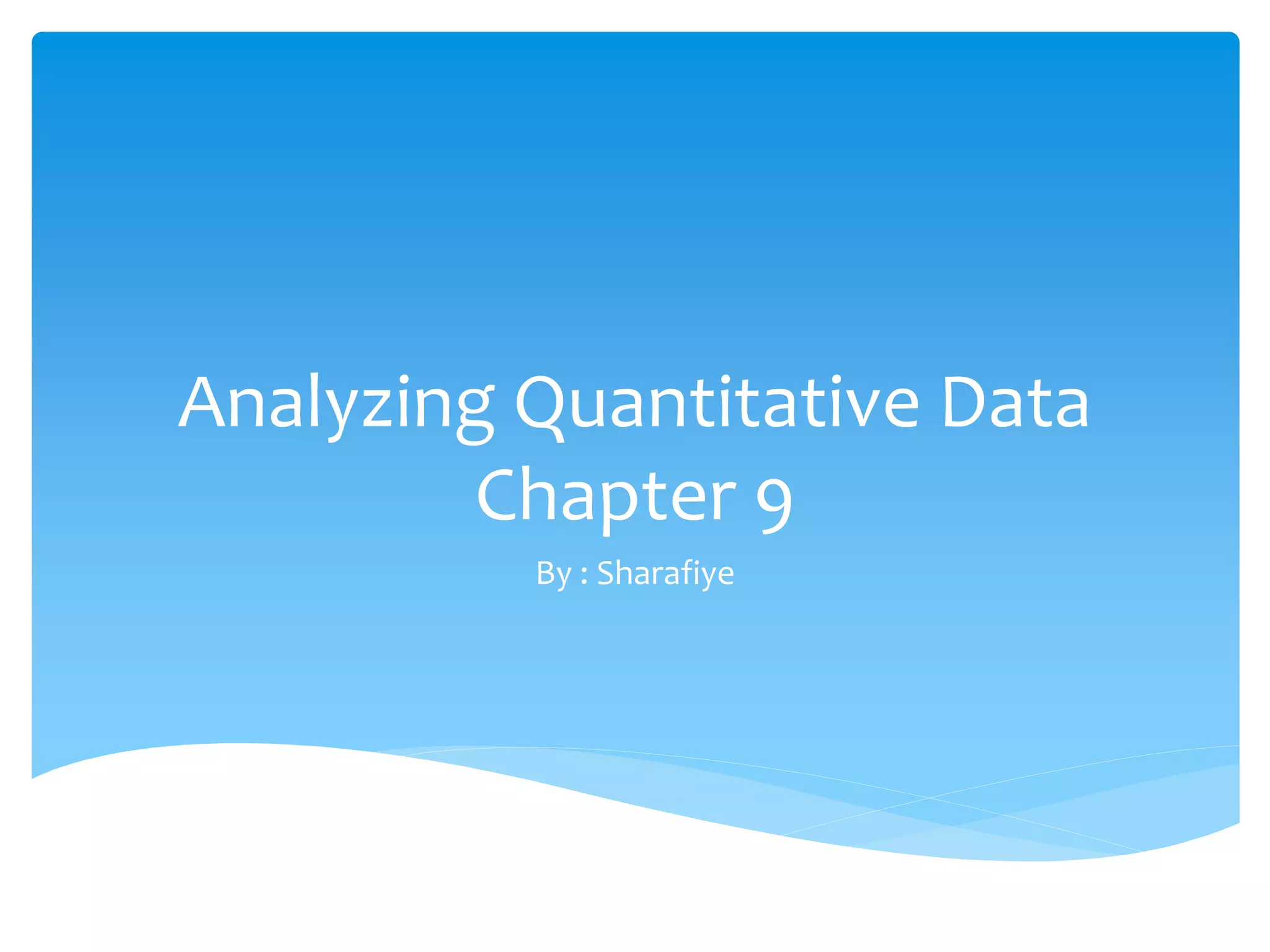 Analyzing Quantitative Data
Chapter 9

By : Sharafiye